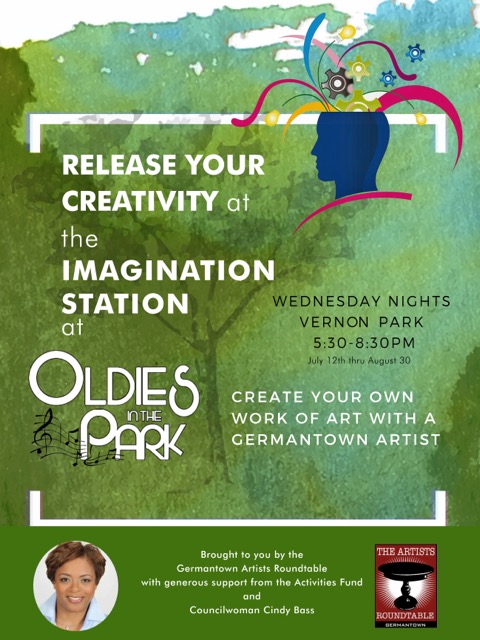 RELEASE YOUR CREATIVITY at the IMAGINATION STATION at

OLDIES IN THE PARK

WEDNESDAY NIGHTS
VERNON PARK
5:30-8:30PM
July 12th thru August 30

CREATE YOUR OWN WORK OF ART WITH A GERMANTOWN ARTIST

Brought to you by the
Germantown Artists Roundtable
with generous support from the Activities Fund
and
Councilwoman Cindy Bass

THE ARTISTS
ROUNDTABLE
GERMANTOWN